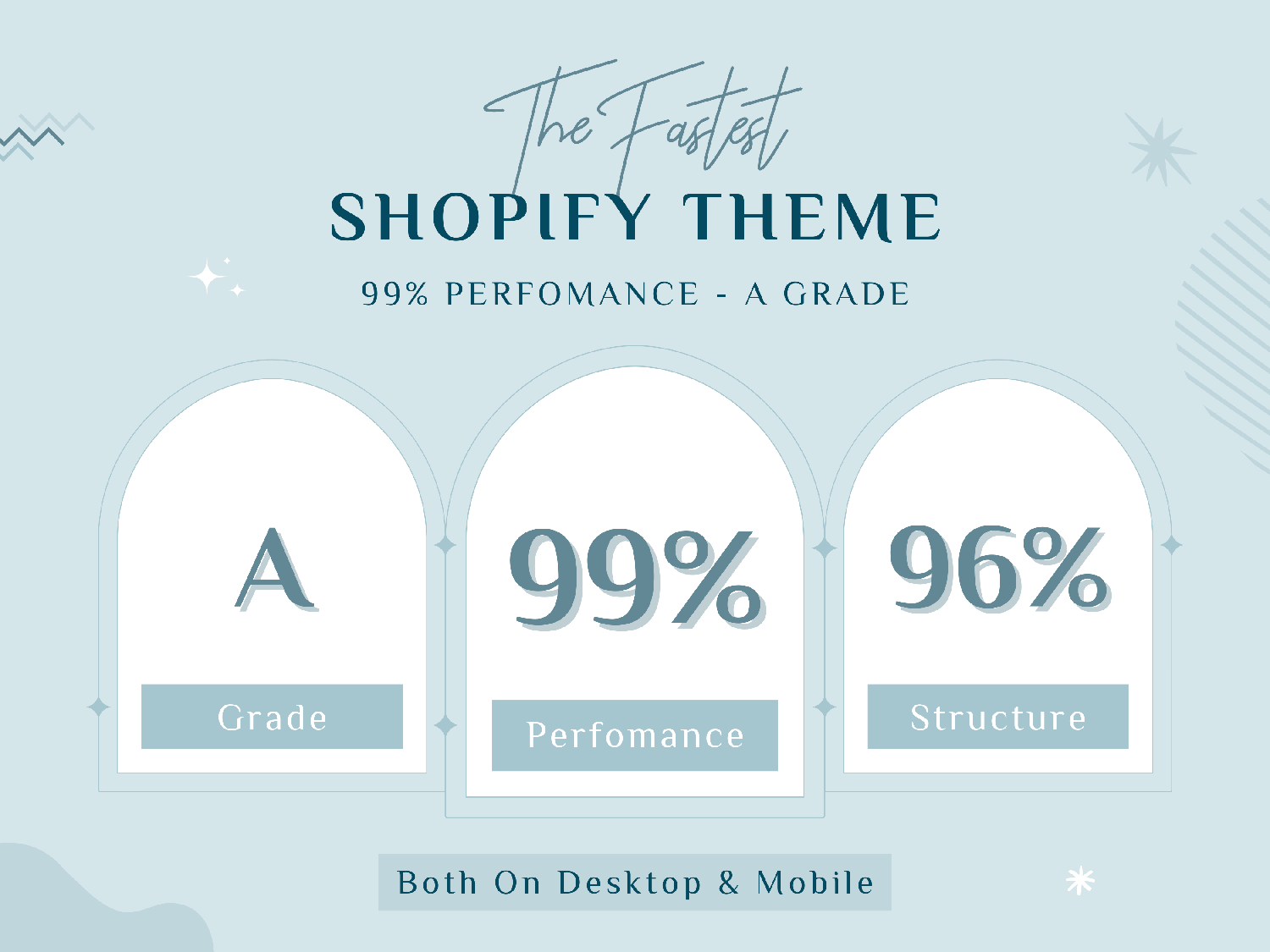 The Fastest
SHOPIFY THEME
99% PERFOMANCE - A GRADE

A
Grade

99%
Perfomance

96%
Structure

Both On Desktop & Mobile